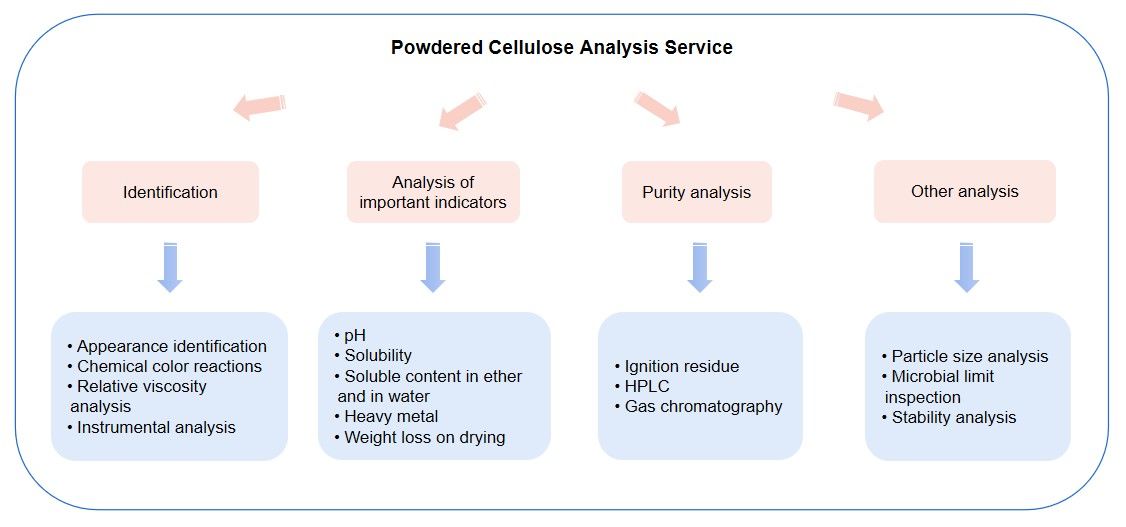 Powdered Cellulose Analysis Service

Identification

Analysis of important indicators

Purity analysis

Other analysis

• Appearance identification
• Chemical color reactions
• Relative viscosity analysis
• Instrumental analysis

• pH
• Solubility
• Soluble content in ether and in water
• Heavy metal
• Weight loss on drying

• Ignition residue
• HPLC
• Gas chromatography

• Particle size analysis
• Microbial limit inspection
• Stability analysis